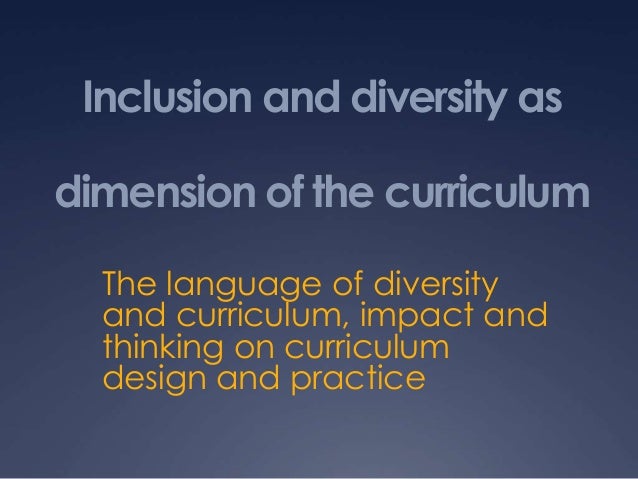 Inclusion and diversity as

dimension of the curriculum

The language of diversity and curriculum, impact and thinking on curriculum design and practice